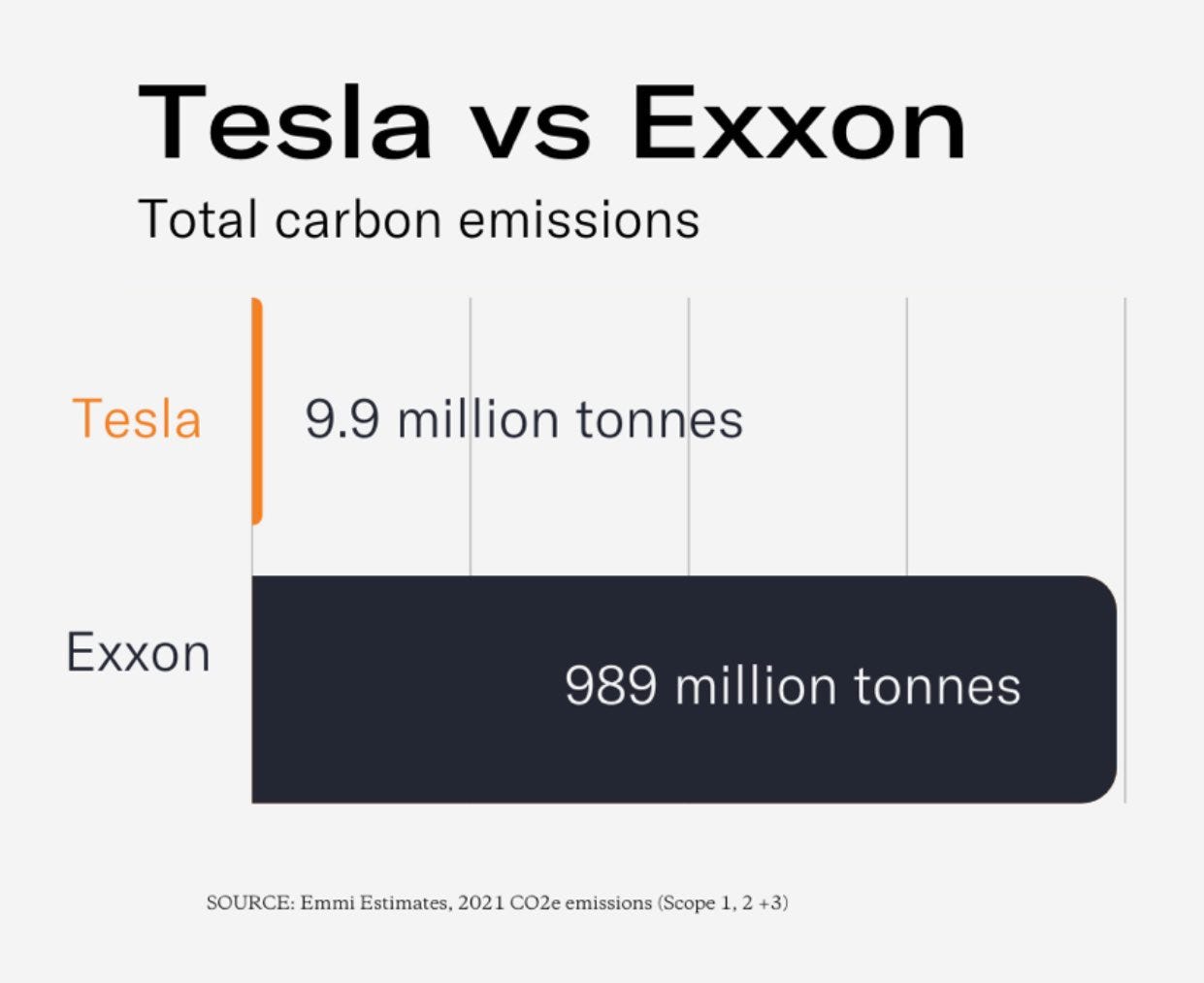 Tesla vs Exxon
Total carbon emissions

Tesla 9.9 million tonnes

Exxon 989 million tonnes

SOURCE: Emmi Estimates, 2021 CO2e emissions (Scope 1, 2 +3)